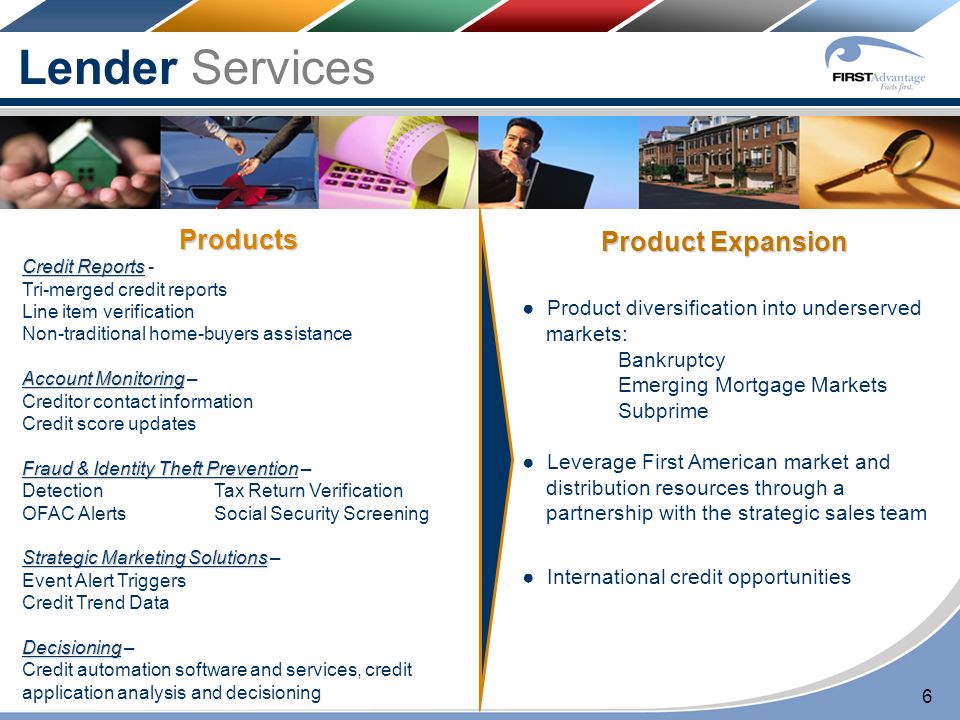 Lender Services

FIRST Advantage
Facts first.

Products

Credit Reports -
Tri-merged credit reports
Line item verification
Non-traditional home-buyers assistance

Account Monitoring –
Creditor contact information
Credit score updates

Fraud & Identity Theft Prevention –
Detection
OFAC Alerts
Tax Return Verification
Social Security Screening

Strategic Marketing Solutions –
Event Alert Triggers
Credit Trend Data

Decisioning –
Credit automation software and services, credit application analysis and decisioning

Product Expansion

● Product diversification into underserved markets:
Bankruptcy
Emerging Mortgage Markets
Subprime

● Leverage First American market and distribution resources through a partnership with the strategic sales team

● International credit opportunities

6